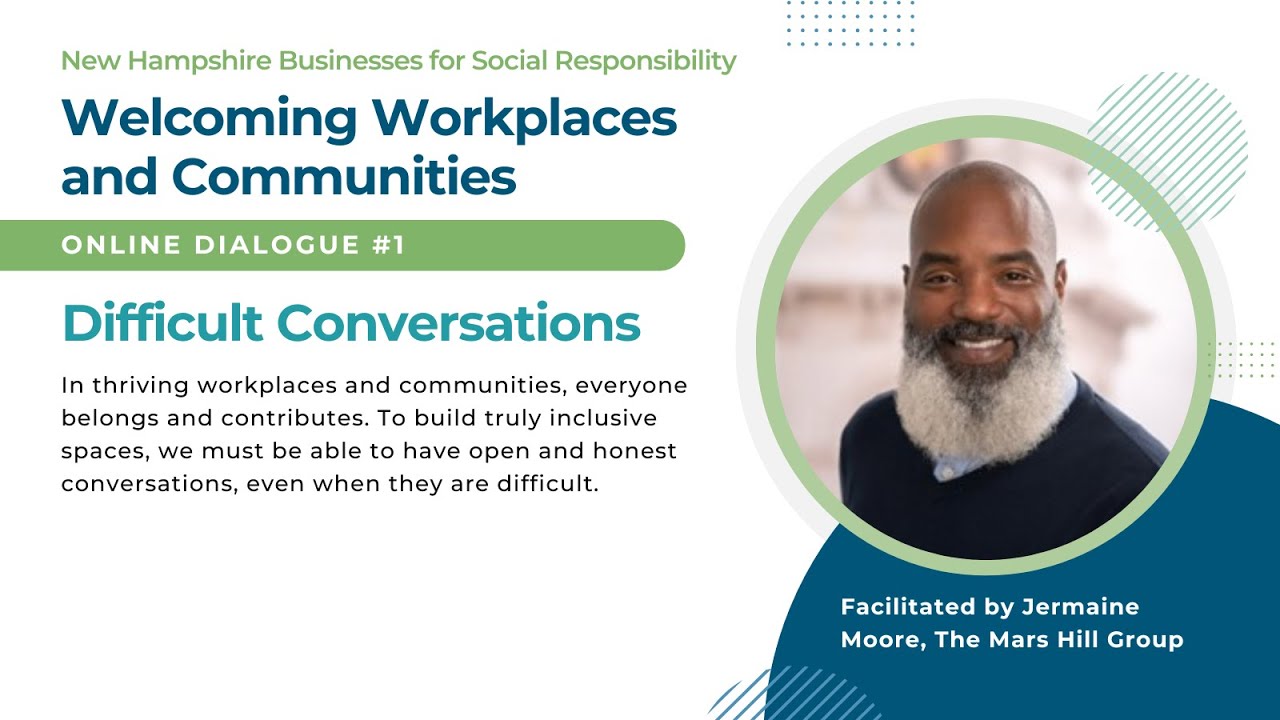 New Hampshire Businesses for Social Responsibility

Welcoming Workplaces and Communities

ONLINE DIALOGUE #1

Difficult Conversations

In thriving workplaces and communities, everyone belongs and contributes. To build truly inclusive spaces, we must be able to have open and honest conversations, even when they are difficult.

Facilitated by Jermaine Moore, The Mars Hill Group